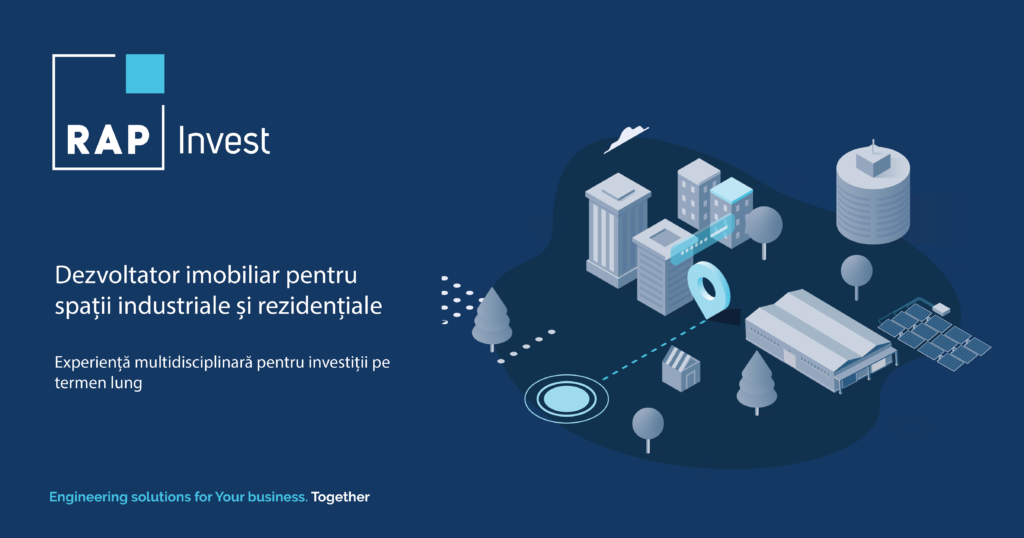 RAP Invest

Dezvoltator imobiliar pentru spații industriale și rezidențiale

Experiență multidisciplinară pentru investiții pe termen lung

Engineering solutions for Your business. Together